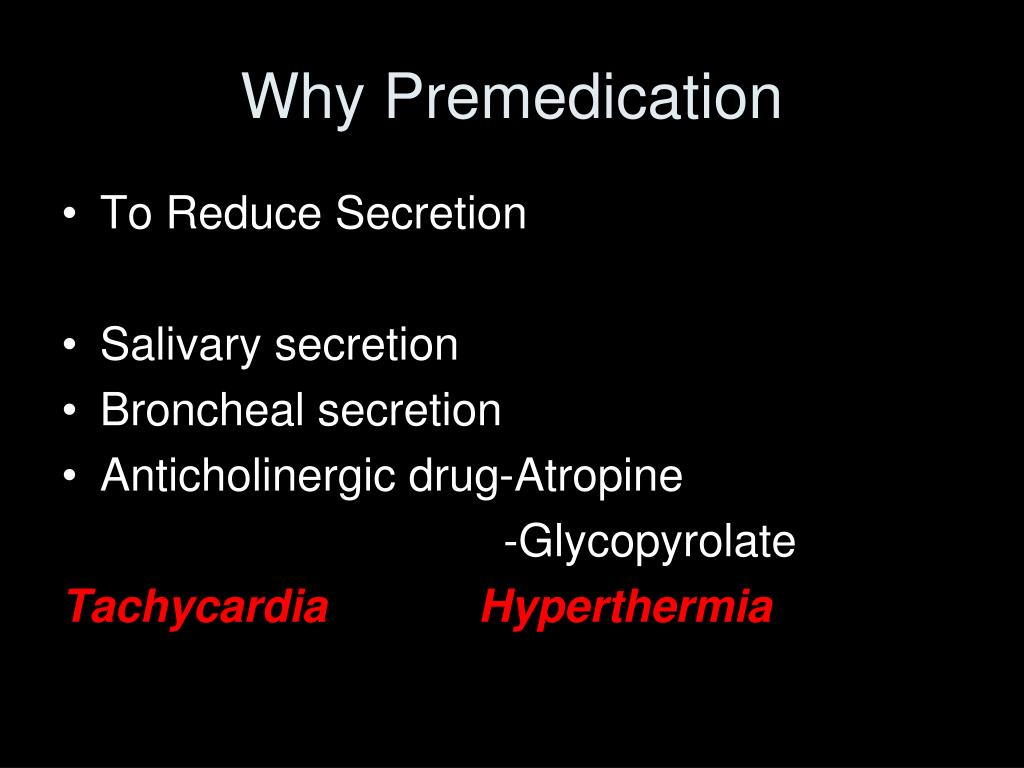 Why Premedication

• To Reduce Secretion

• Salivary secretion
• Broncheal secretion
• Anticholinergic drug-Atropine
-Glycopyrolate
Tachycardia Hyperthermia